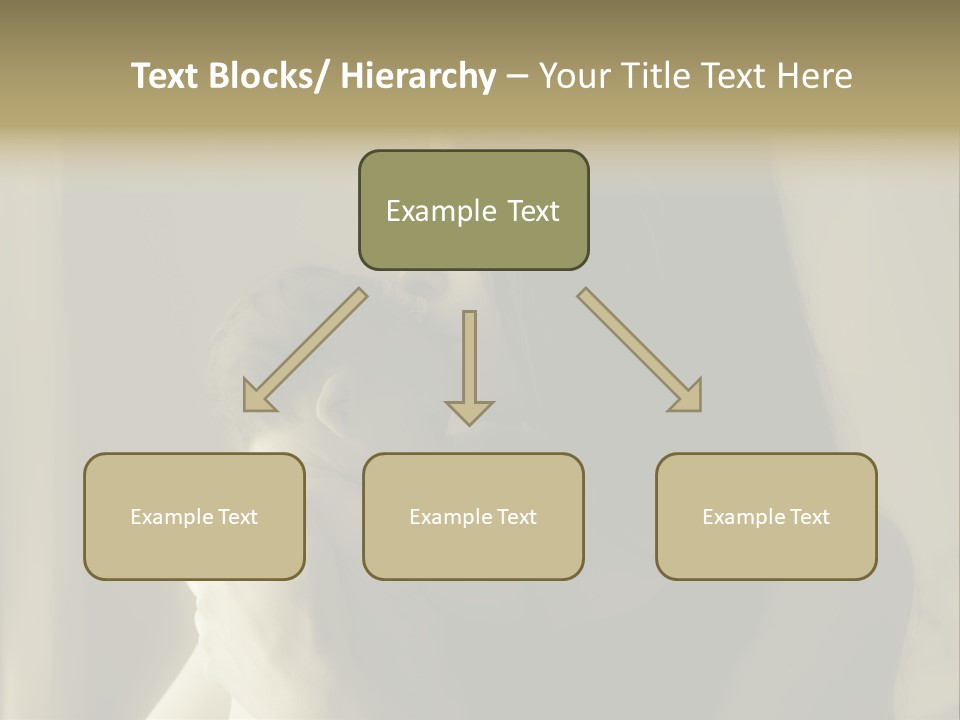 Text Blocks/ Hierarchy – Your Title Text Here

Example Text

Example Text

Example Text

Example Text